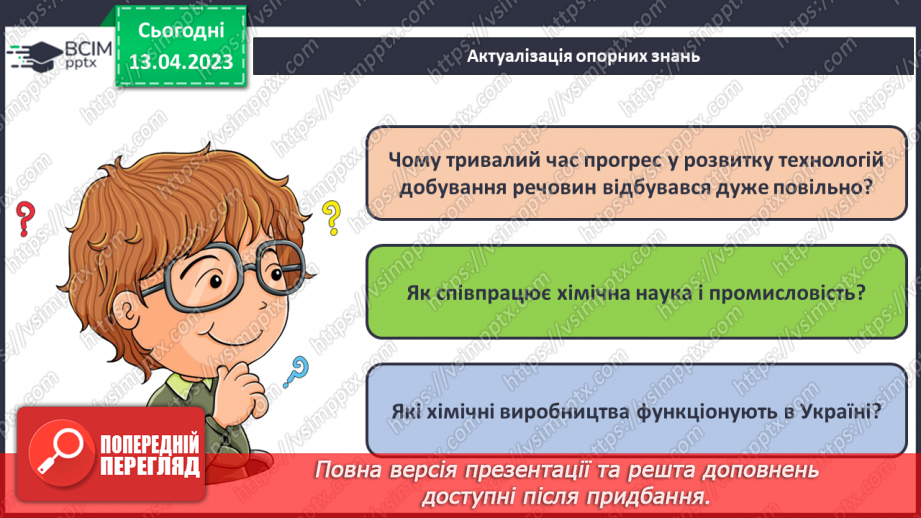 ВСІМ pptx

Сьогодні 13.04.2023

Актуалізація опорних знань

Чому тривалий час прогрес у розвитку технологій добування речовин відбувався дуже повільно?

Як співпрацює хімічна наука і промисловість?

Які хімічні виробництва функціонують в Україні?

ПОПЕРЕДНІЙ ПЕРЕГЛЯД

Повна версія презентації та решта доповнень доступні після придбання.

https://vsimpptx.com